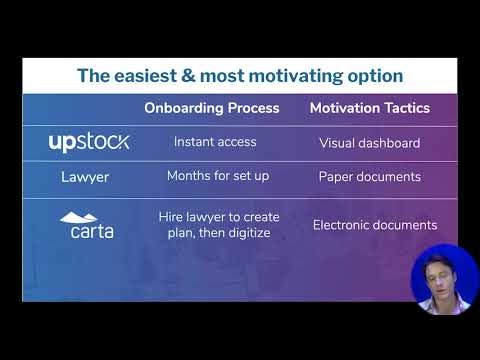 The easiest & most motivating option

| | Onboarding Process | Motivation Tactics |
|---|---|---|
| upstock | Instant access | Visual dashboard |
| Lawyer | Months for set up | Paper documents |
| carta | Hire lawyer to create plan, then digitize | Electronic documents |